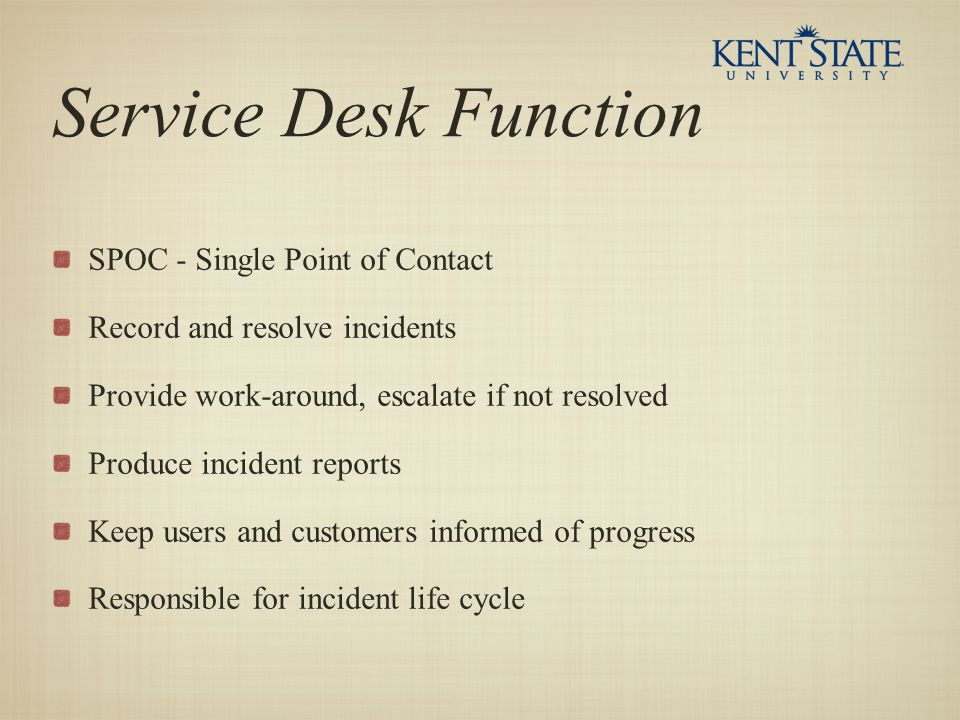 KENT STATE
UNIVERSITY

Service Desk Function

SPOC - Single Point of Contact

Record and resolve incidents

Provide work-around, escalate if not resolved

Produce incident reports

Keep users and customers informed of progress

Responsible for incident life cycle